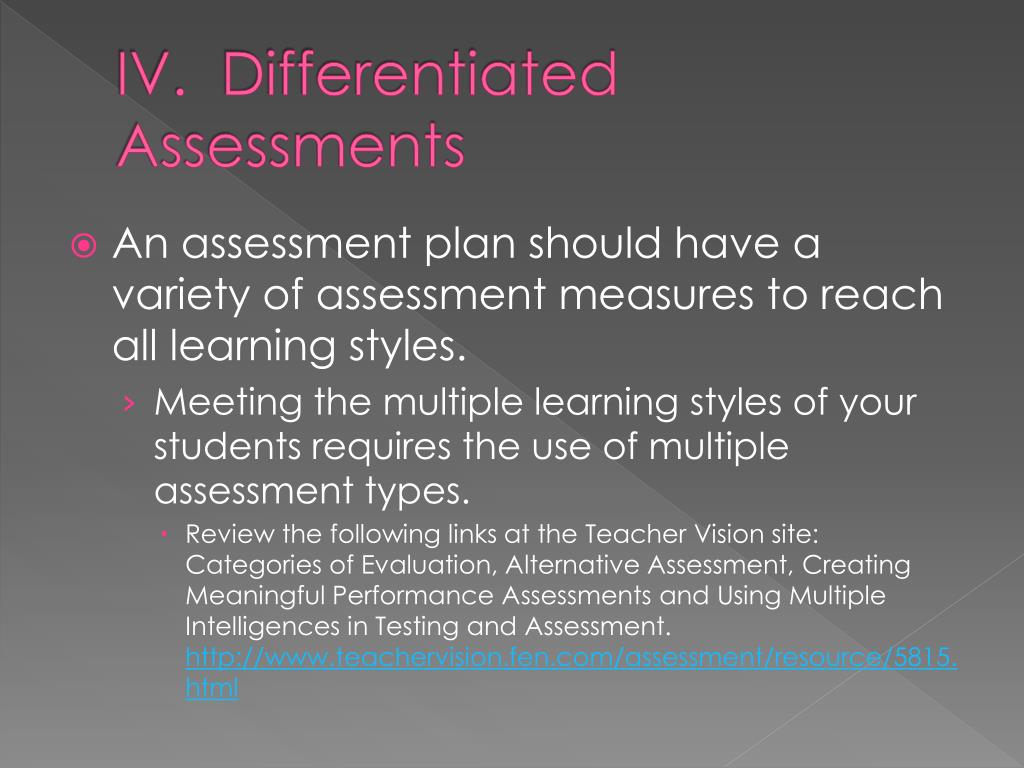 IV. Differentiated Assessments

An assessment plan should have a variety of assessment measures to reach all learning styles.

› Meeting the multiple learning styles of your students requires the use of multiple assessment types.

• Review the following links at the Teacher Vision site: Categories of Evaluation, Alternative Assessment, Creating Meaningful Performance Assessments and Using Multiple Intelligences in Testing and Assessment. http://www.teachervision.fen.com/assessment/resource/5815.html